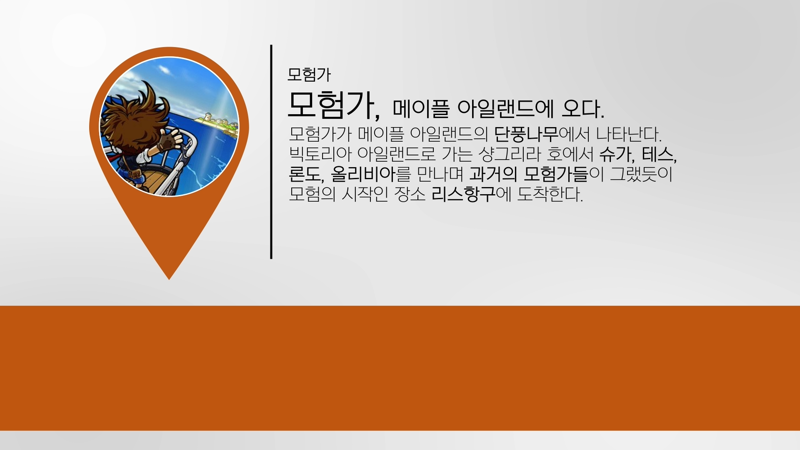 모험가

모험가, 메이플 아일랜드에 오다.

모험가가 메이플 아일랜드의 단풍나무에서 나타난다. 빅토리아 아일랜드로 가는 샹그리라 호에서 슈가, 테스, 론도, 올리비아를 만나며 과거의 모험가들이 그랬듯이 모험의 시작인 장소 리스항구에 도착한다.